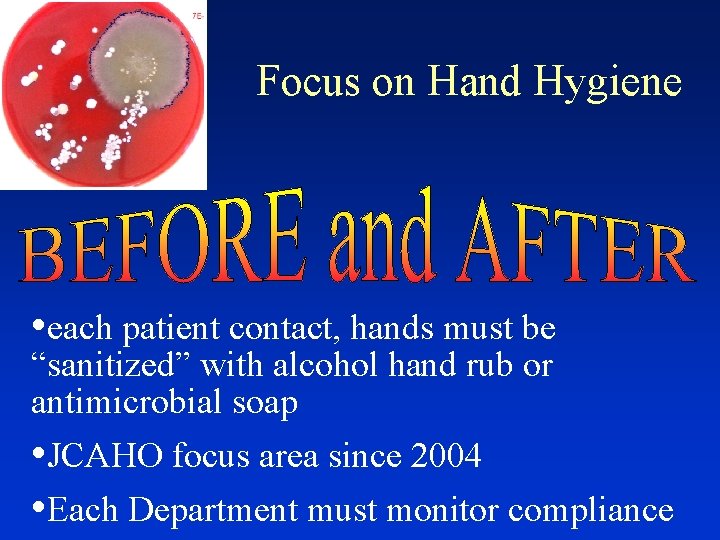 7E-

Focus on Hand Hygiene

BEFORE and AFTER

•each patient contact, hands must be “sanitized” with alcohol hand rub or antimicrobial soap

•JCAHO focus area since 2004

•Each Department must monitor compliance